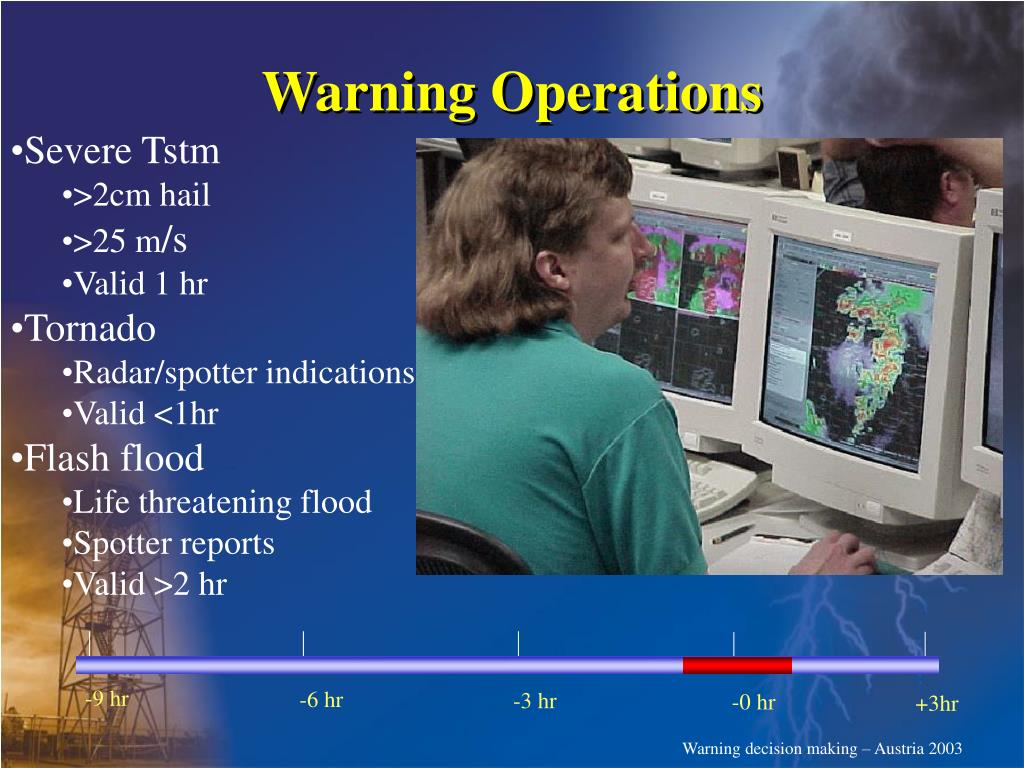 Warning Operations

•Severe Tstm
•>2cm hail
•>25 m/s
•Valid 1 hr
•Tornado
•Radar/spotter indications
•Valid <1hr
•Flash flood
•Life threatening flood
•Spotter reports
•Valid >2 hr

-9 hr
-6 hr
-3 hr
-0 hr
+3hr

Warning decision making – Austria 2003